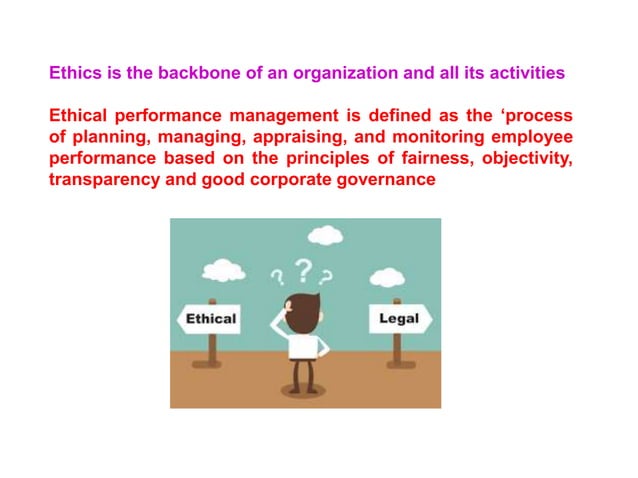 Ethics is the backbone of an organization and all its activities

Ethical performance management is defined as the ‘process of planning, managing, appraising, and monitoring employee performance based on the principles of fairness, objectivity, transparency and good corporate governance

? ? ?

Ethical

Legal